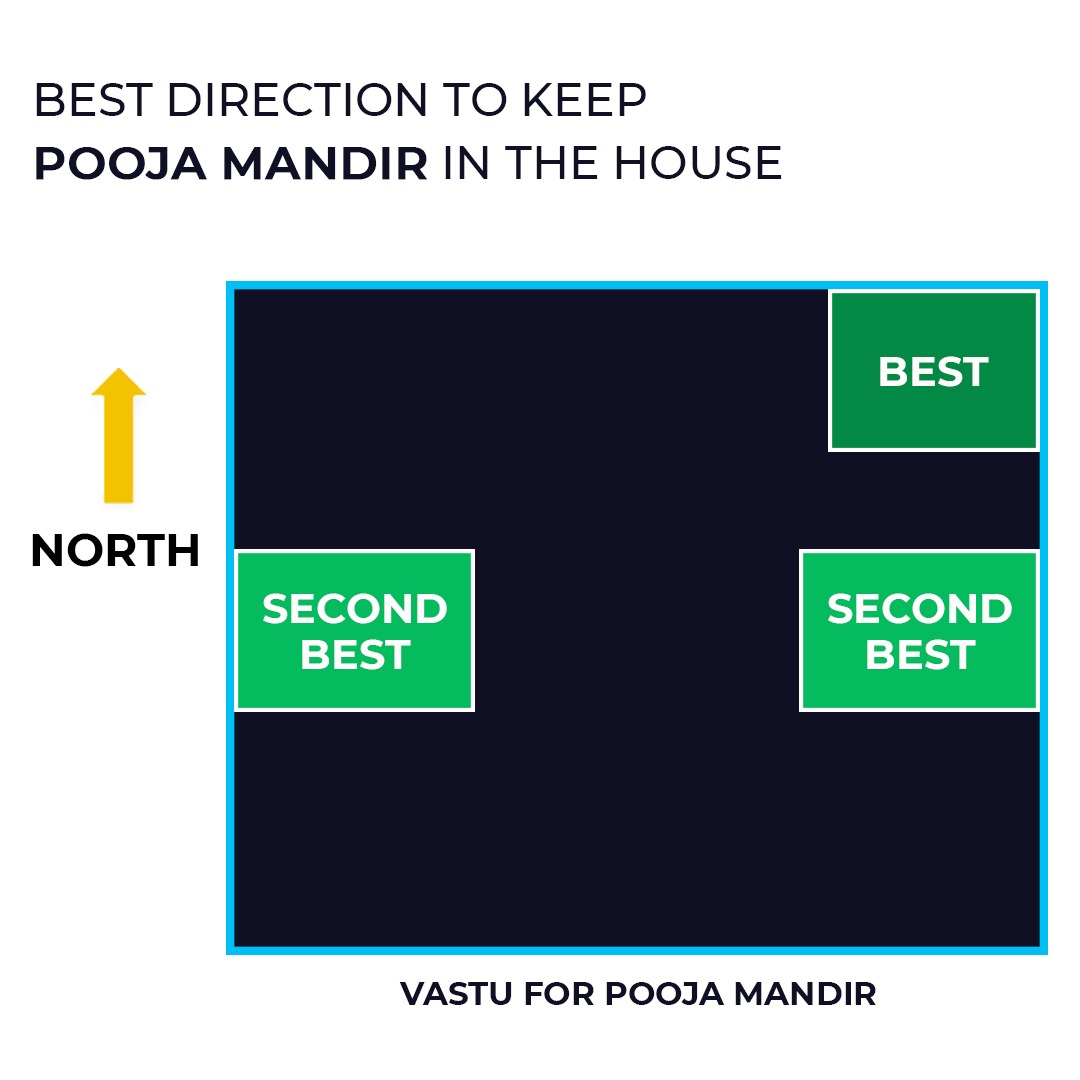 BEST DIRECTION TO KEEP
POOJA MANDIR IN THE HOUSE

NORTH

BEST

SECOND BEST

SECOND BEST

VASTU FOR POOJA MANDIR